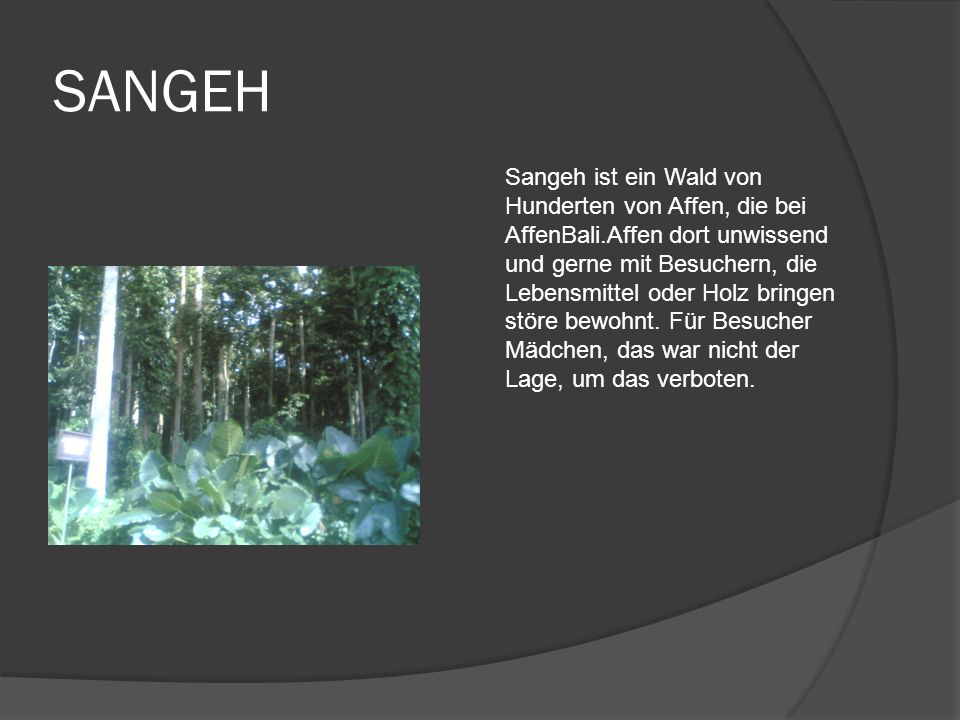 SANGEH

Sangeh ist ein Wald von Hunderten von Affen, die bei AffenBali.Affen dort unwissend und gerne mit Besuchern, die Lebensmittel oder Holz bringen störe bewohnt. Für Besucher Mädchen, das war nicht der Lage, um das verboten.